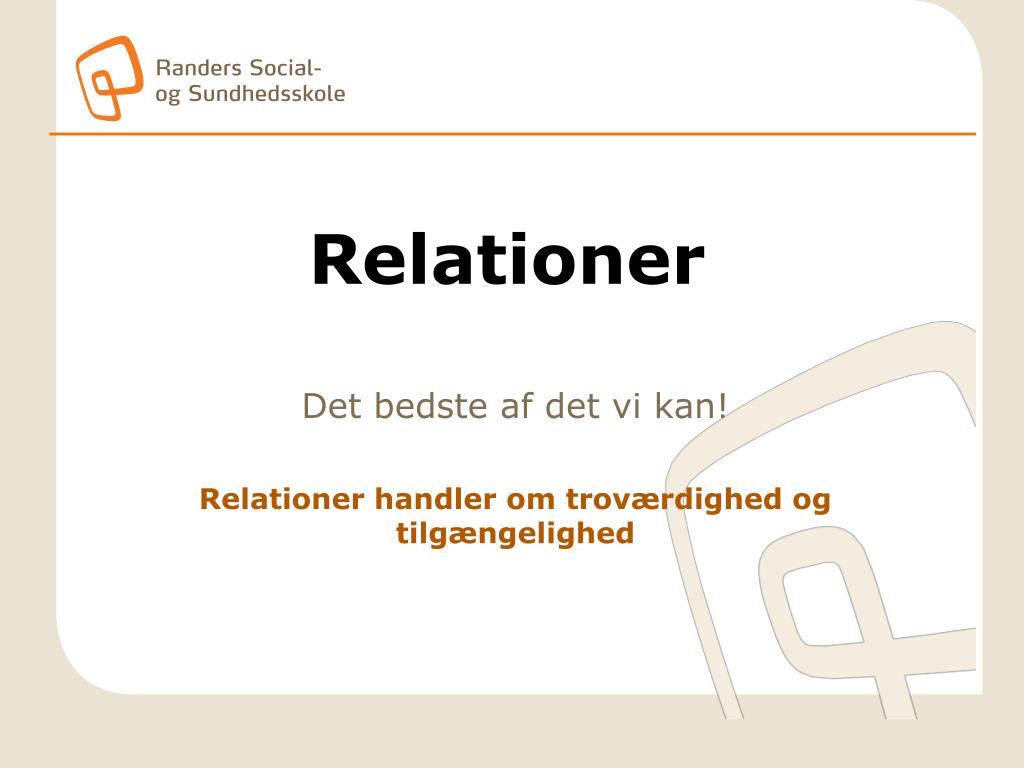 Randers Social- og Sundhedsskole

Relationer

Det bedste af det vi kan!

Relationer handler om troværdighed og tilgængelighed